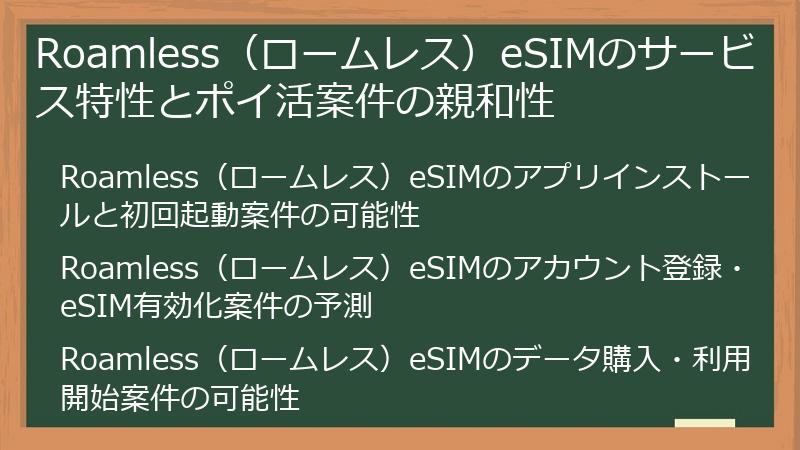 Roamless（ロームレス）eSIMのサービス特性とポイ活案件の親和性

Roamless（ロームレス）eSIMのアプリインストールと初回起動案件の可能性

Roamless（ロームレス）eSIMのアカウント登録・eSIM有効化案件の予測

Roamless（ロームレス）eSIMのデータ購入・利用開始案件の可能性